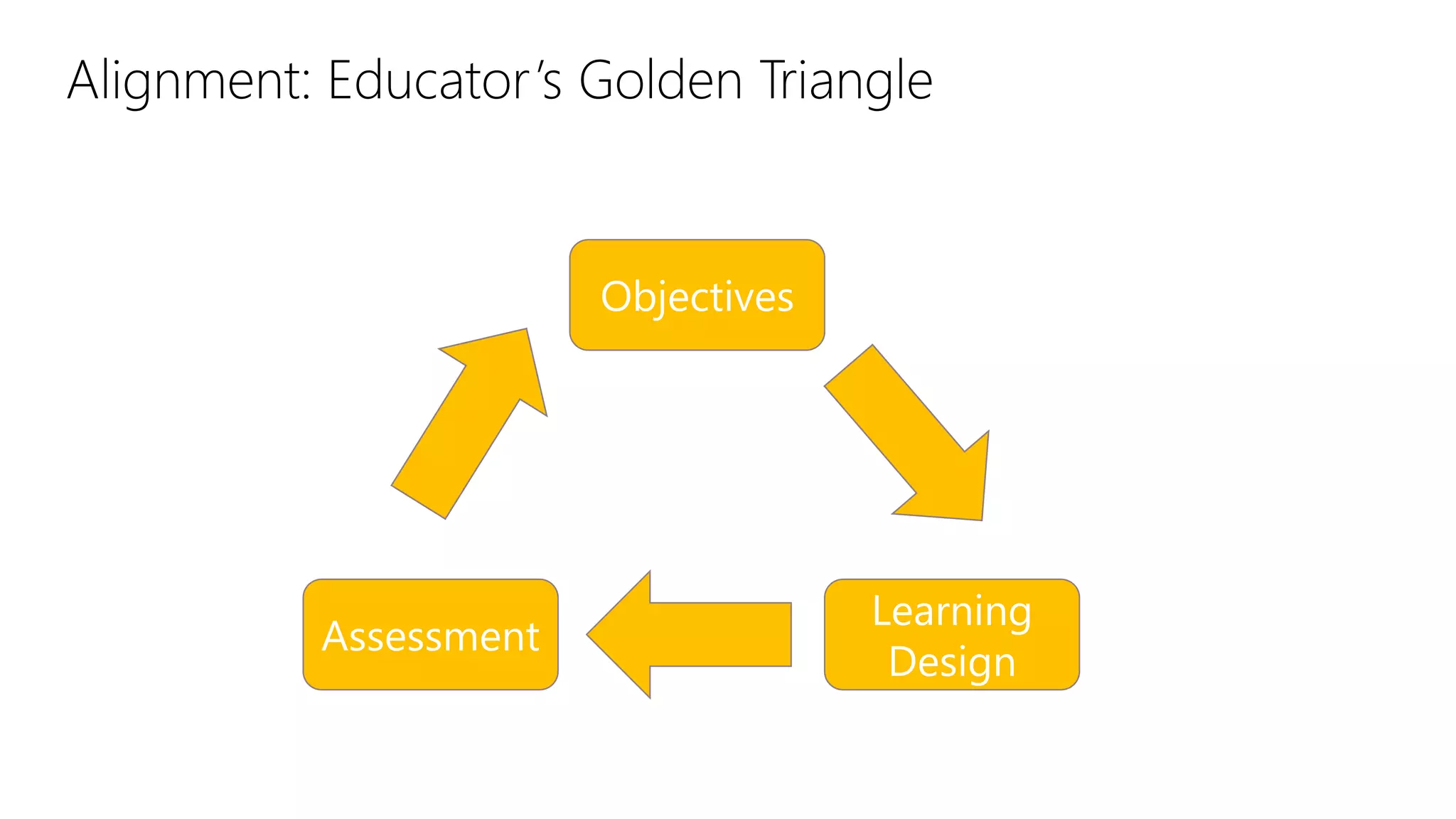 Alignment: Educator's Golden Triangle

Objectives

Learning Design

Assessment